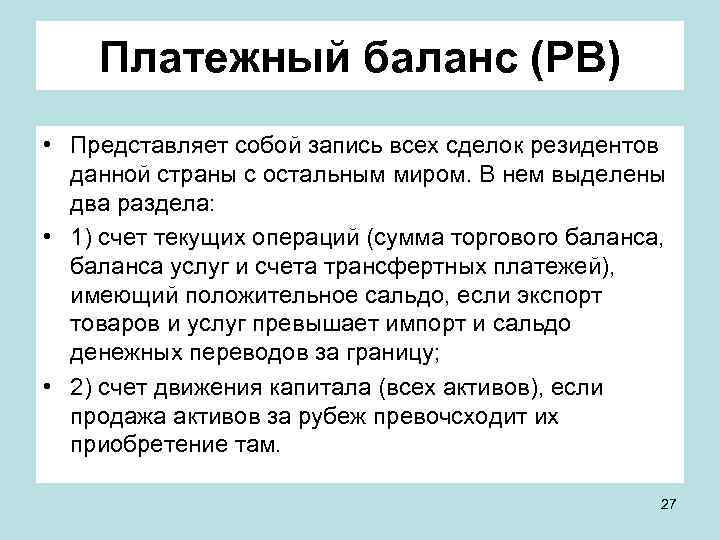 Платежный баланс (РВ)

• Представляет собой запись всех сделок резидентов данной страны с остальным миром. В нем выделены два раздела:

• 1) счет текущих операций (сумма торгового баланса, баланса услуг и счета трансфертных платежей), имеющий положительное сальдо, если экспорт товаров и услуг превышает импорт и сальдо денежных переводов за границу;

• 2) счет движения капитала (всех активов), если продажа активов за рубеж превочсходит их приобретение там.

27